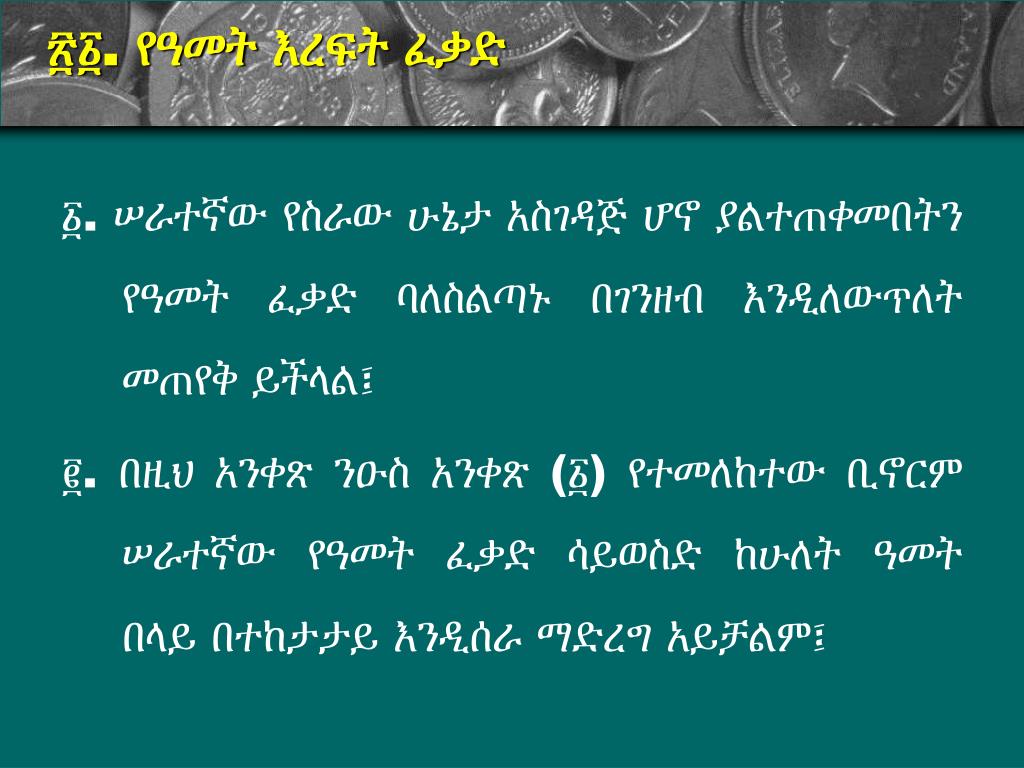 ፳፩. የዓመት እረፍት ፈቃድ

፩. ሠራተኛው የስራው ሁኔታ አስገዳጅ ሆኖ ያልተጠቀመበትን የዓመት ፈቃድ ባለስልጣኑ በገንዘብ እንዲለውጥለት መጠየቅ ይችላል፤

፪. በዚህ አንቀጽ ንዑስ አንቀጽ (፩) የተመለከተው ቢኖርም ሠራተኛው የዓመት ፈቃድ ሳይወስድ ከሁለት ዓመት በላይ በተከታታይ እንዲሰራ ማድረግ አይቻልም፤